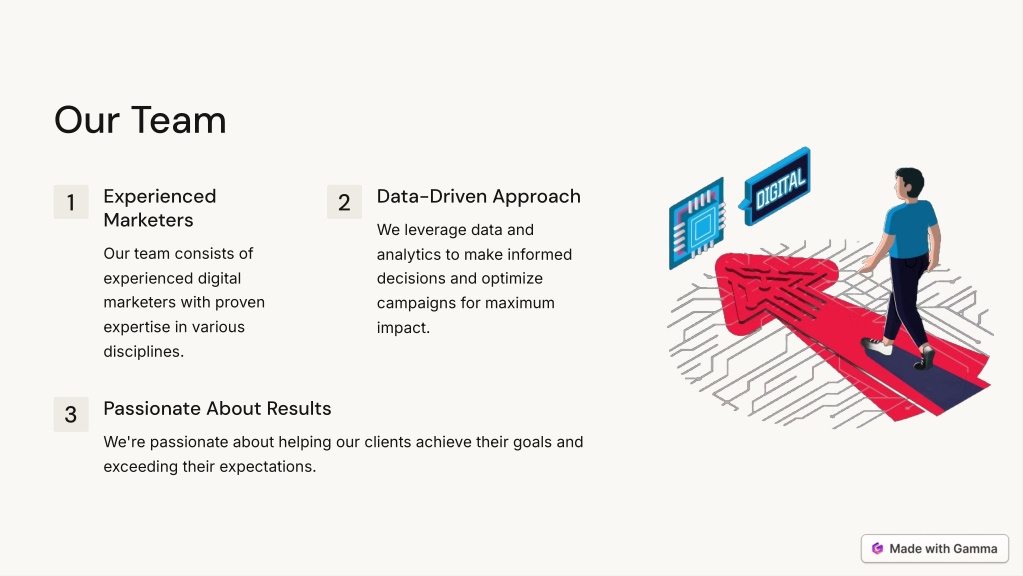 Our Team

1

Experienced Marketers

Our team consists of experienced digital marketers with proven expertise in various disciplines.

2

Data-Driven Approach

We leverage data and analytics to make informed decisions and optimize campaigns for maximum impact.

3

Passionate About Results

We're passionate about helping our clients achieve their goals and exceeding their expectations.

DIGITAL

Made with Gamma